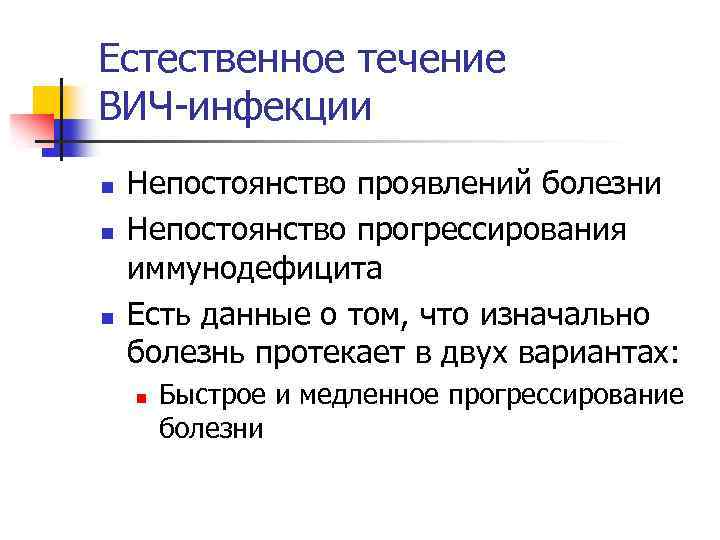 Естественное течение ВИЧ-инфекции

- Непостоянство проявлений болезни
- Непостоянство прогрессирования иммунодефицита
- Есть данные о том, что изначально болезнь протекает в двух вариантах:
  - Быстрое и медленное прогрессирование болезни